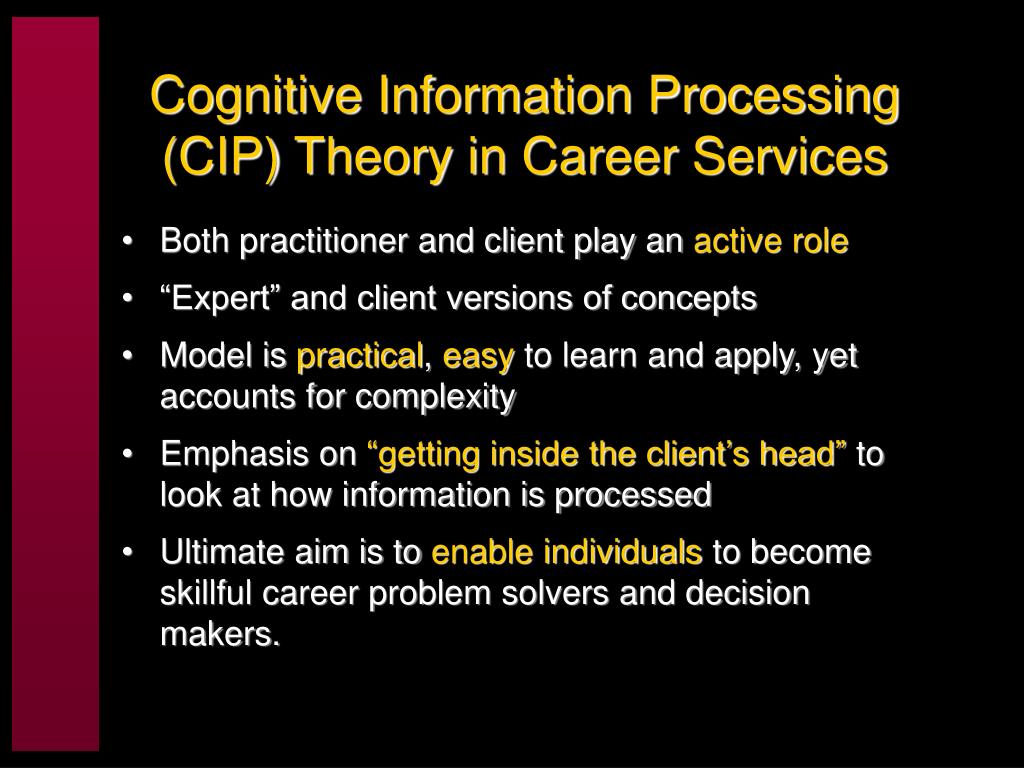 Cognitive Information Processing (CIP) Theory in Career Services

• Both practitioner and client play an active role
• “Expert” and client versions of concepts
• Model is practical, easy to learn and apply, yet accounts for complexity
• Emphasis on “getting inside the client’s head” to look at how information is processed
• Ultimate aim is to enable individuals to become skillful career problem solvers and decision makers.